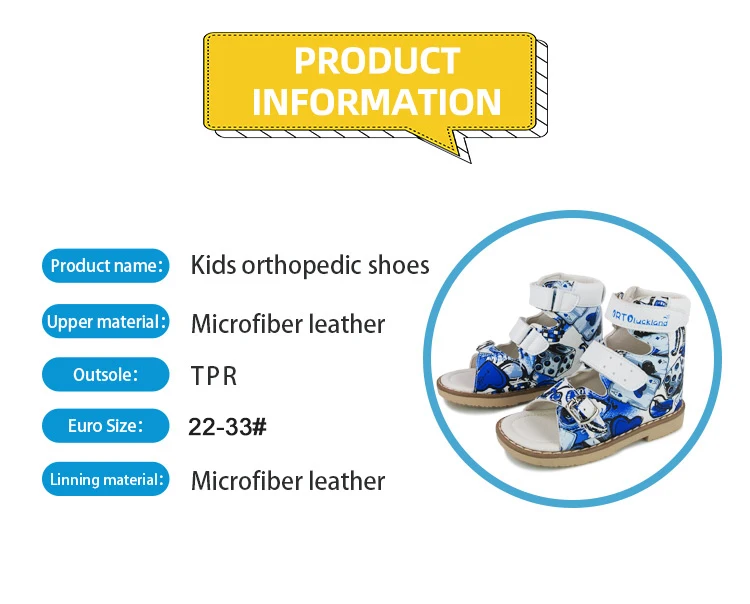 PRODUCT INFORMATION

Product name: Kids orthopedic shoes

Upper material: Microfiber leather

Outsole: TPR

Euro Size: 22-33#

Linning material: Microfiber leather

ORTOluckland